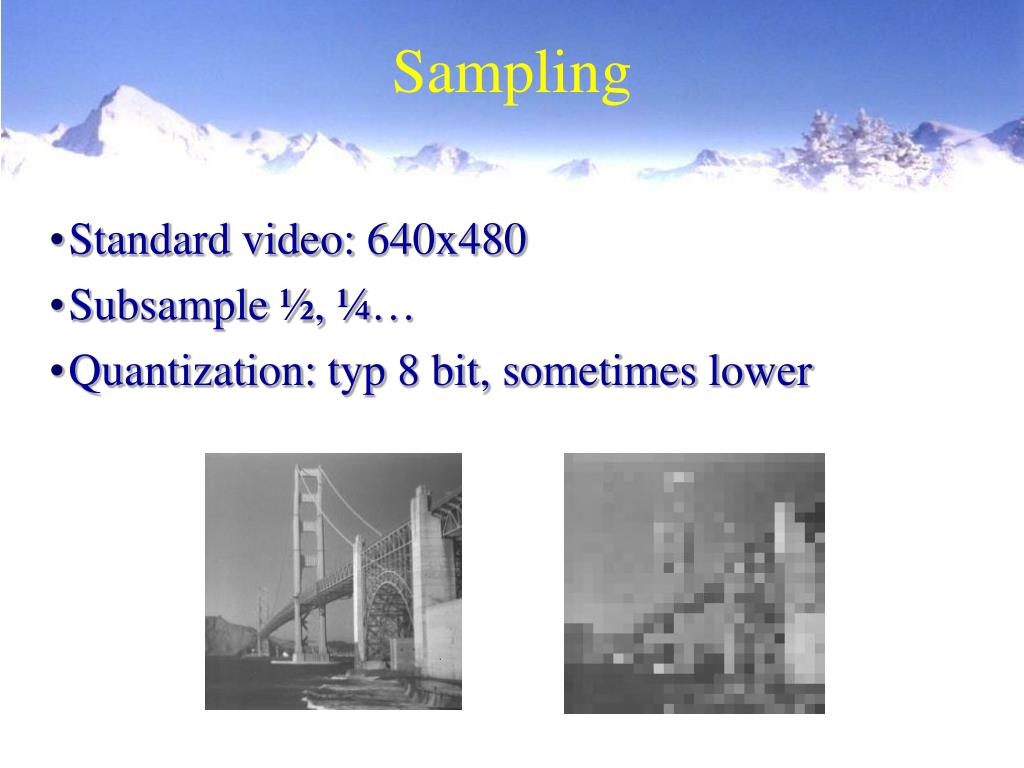 Sampling

•Standard video: 640x480
•Subsample ½, ¼…
•Quantization: typ 8 bit, sometimes lower